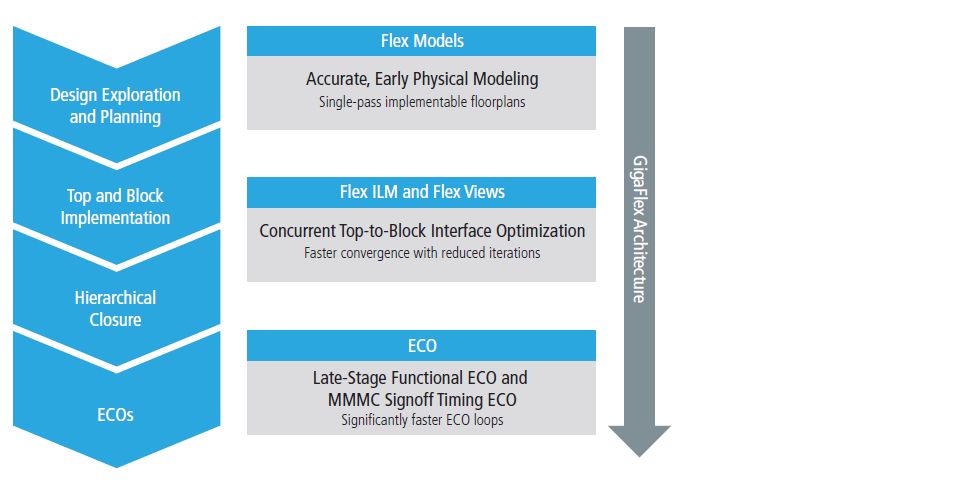 Design Exploration and Planning

Top and Block Implementation

Hierarchical Closure

ECOs

Flex Models

Accurate, Early Physical Modeling
Single-pass implementable floorplans

Flex ILM and Flex Views

Concurrent Top-to-Block Interface Optimization
Faster convergence with reduced iterations

ECO

Late-Stage Functional ECO and MMMC Signoff Timing ECO
Significantly faster ECO loops

GigaFlex Architecture